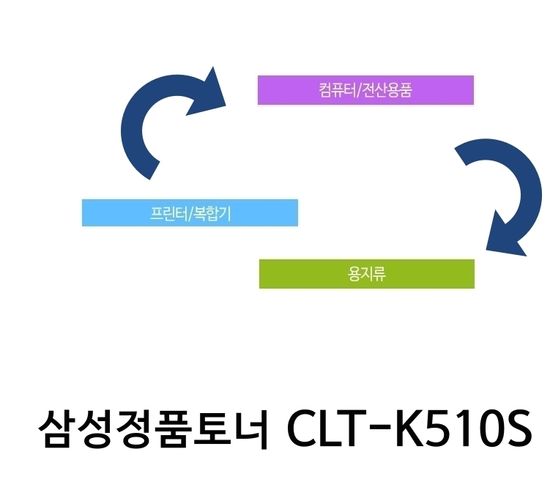 컴퓨터/전산용품

프린터/복합기

용지류

삼성정품토너 CLT-K510S